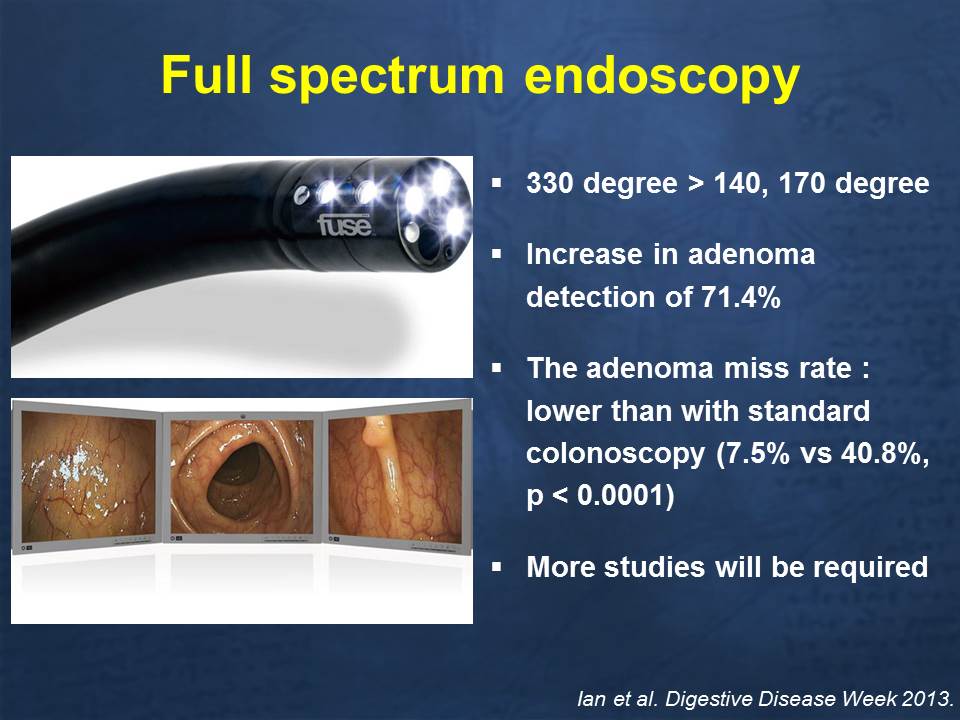 Full spectrum endoscopy

fuse

▪ 330 degree > 140, 170 degree

▪ Increase in adenoma detection of 71.4%

▪ The adenoma miss rate : lower than with standard colonoscopy (7.5% vs 40.8%, p < 0.0001)

▪ More studies will be required

Ian et al. Digestive Disease Week 2013.